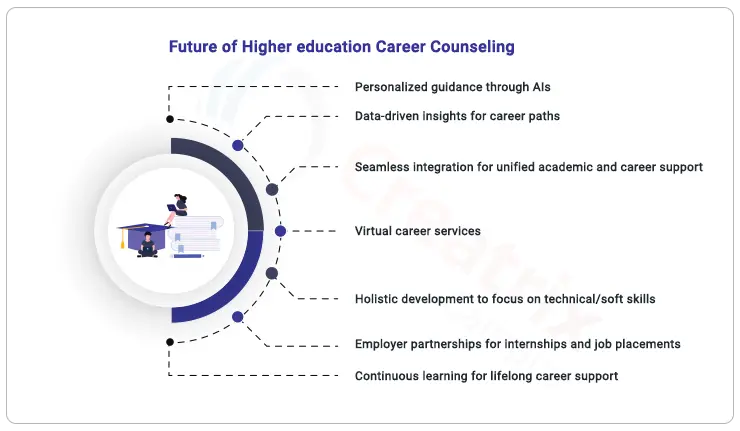 Future of Higher education Career Counseling

Personalized guidance through AIs

Data-driven insights for career paths

Seamless integration for unified academic and career support

Virtual career services

Holistic development to focus on technical/soft skills

Employer partnerships for internships and job placements

Continuous learning for lifelong career support

Creatrix